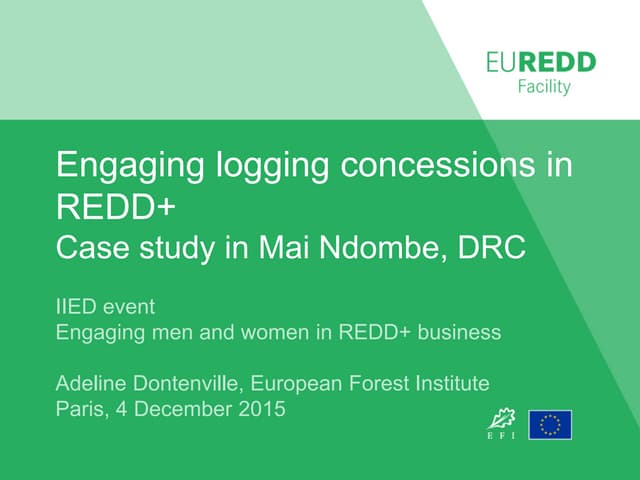 EUREDD
Facility

Engaging logging concessions in REDD+
Case study in Mai Ndombe, DRC

IIED event
Engaging men and women in REDD+ business

Adeline Dontenville, European Forest Institute
Paris, 4 December 2015

EFI